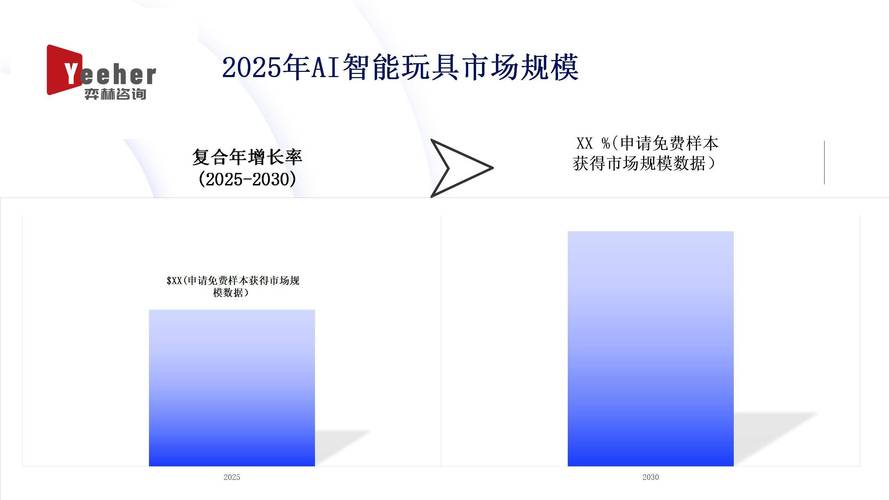 Yeeher
弈赫咨询

2025年AI智能玩具市场规模

复合年增长率
(2025-2030)

XX %(申请免费样本获得市场规模数据)

$XX(申请免费样本获得市场规模数据)

2025

2030